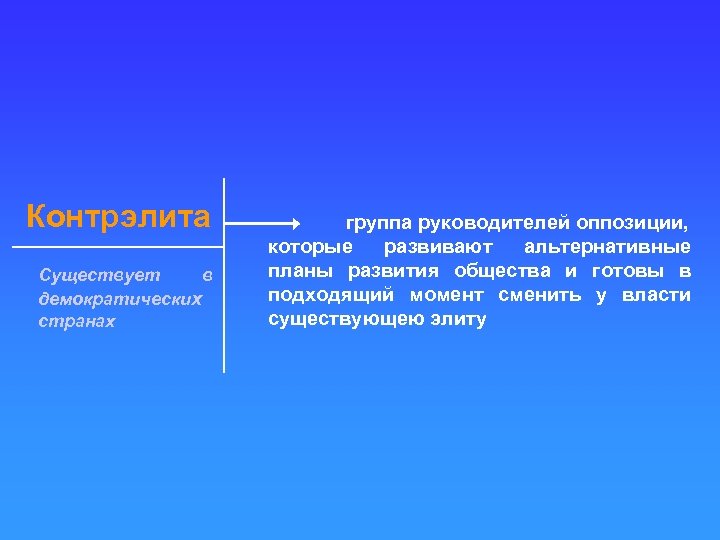 Контрэлита

Существует в демократических странах

группа руководителей оппозиции, которые развивают альтернативные планы развития общества и готовы в подходящий момент сменить у власти существующею элиту